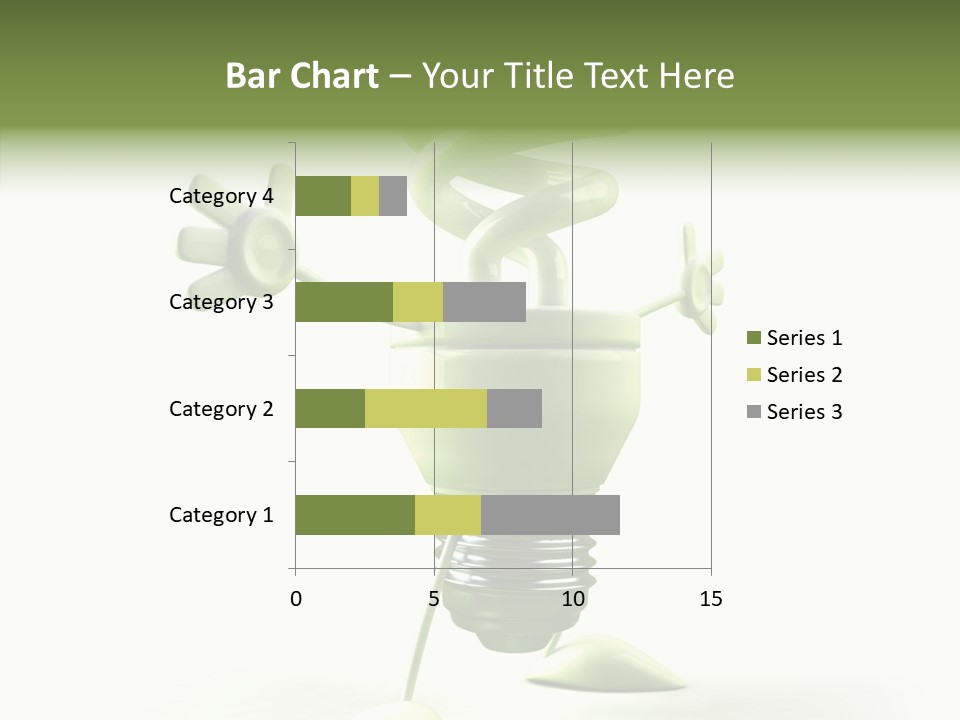 Bar Chart – Your Title Text Here

Category 4
Category 3
Category 2
Category 1

0
5
10
15

Series 1
Series 2
Series 3